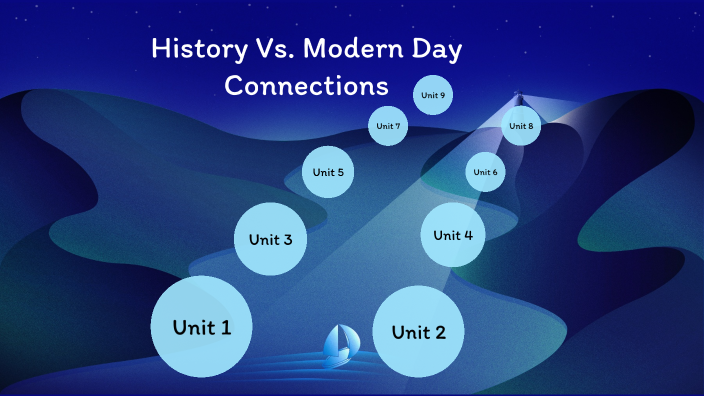 History Vs. Modern Day Connections

Unit 9

Unit 7

Unit 8

Unit 5

Unit 6

Unit 3

Unit 4

Unit 1

Unit 2